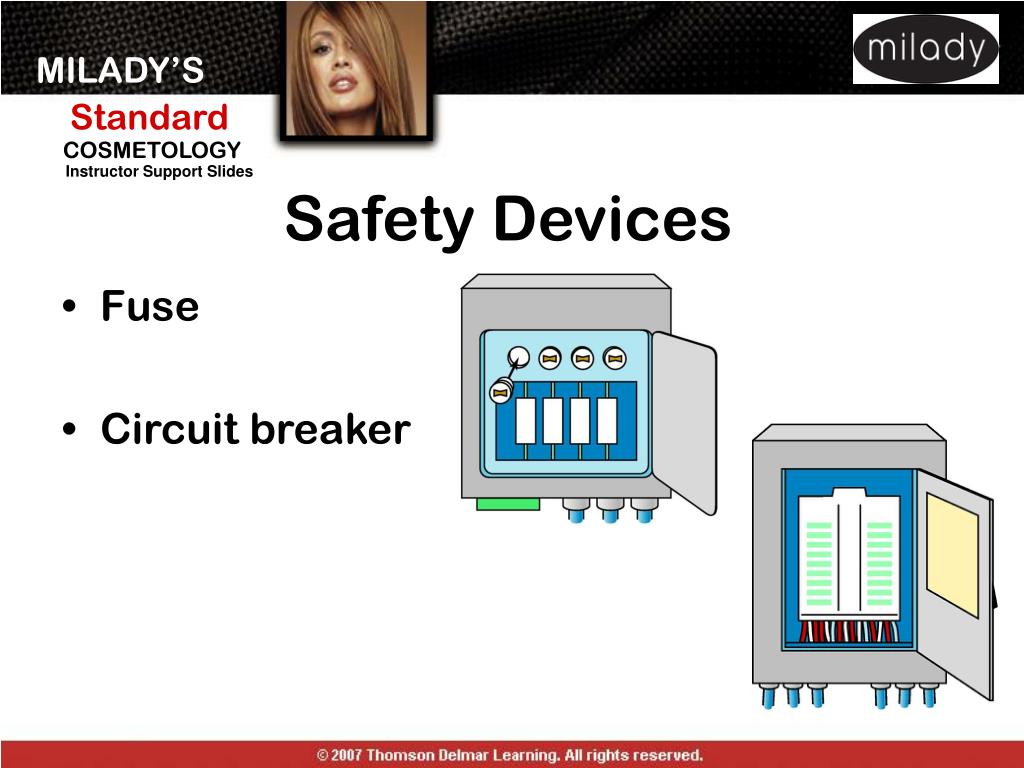 MILADY'S
Standard
COSMETOLOGY
Instructor Support Slides

milady

Safety Devices

• Fuse

• Circuit breaker

© 2007 Thomson Delmar Learning. All rights reserved.